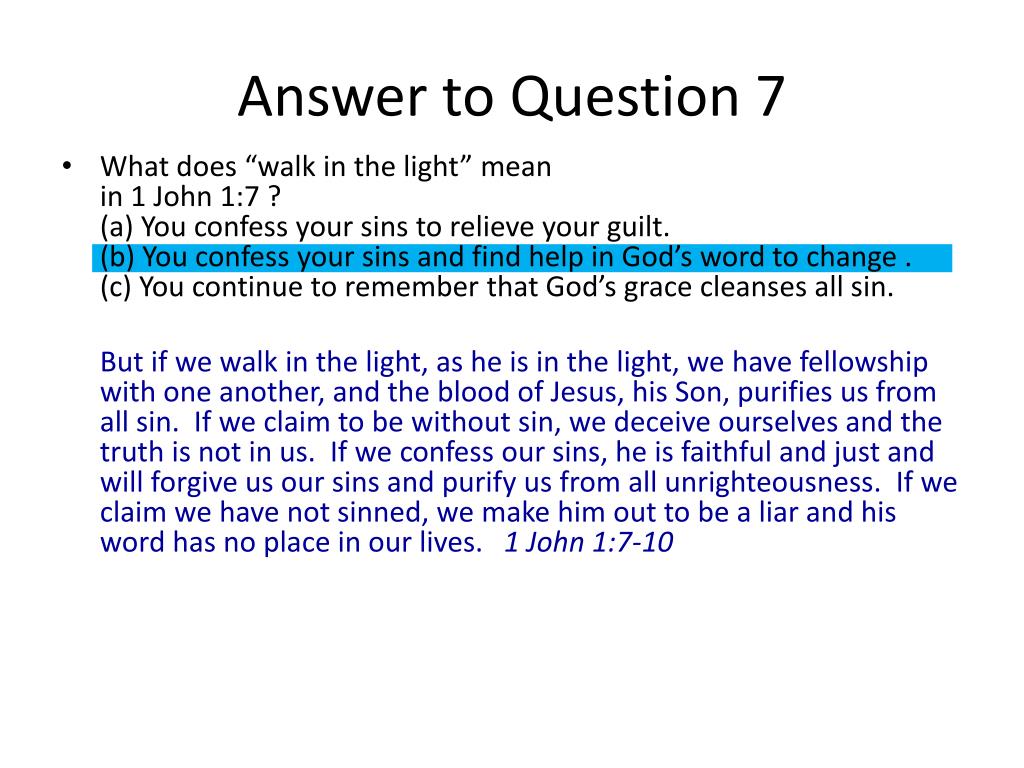 Answer to Question 7

• What does “walk in the light” mean in 1 John 1:7 ?
(a) You confess your sins to relieve your guilt.
(b) You confess your sins and find help in God’s word to change .
(c) You continue to remember that God’s grace cleanses all sin.

But if we walk in the light, as he is in the light, we have fellowship with one another, and the blood of Jesus, his Son, purifies us from all sin. If we claim to be without sin, we deceive ourselves and the truth is not in us. If we confess our sins, he is faithful and just and will forgive us our sins and purify us from all unrighteousness. If we claim we have not sinned, we make him out to be a liar and his word has no place in our lives. 1 John 1:7-10